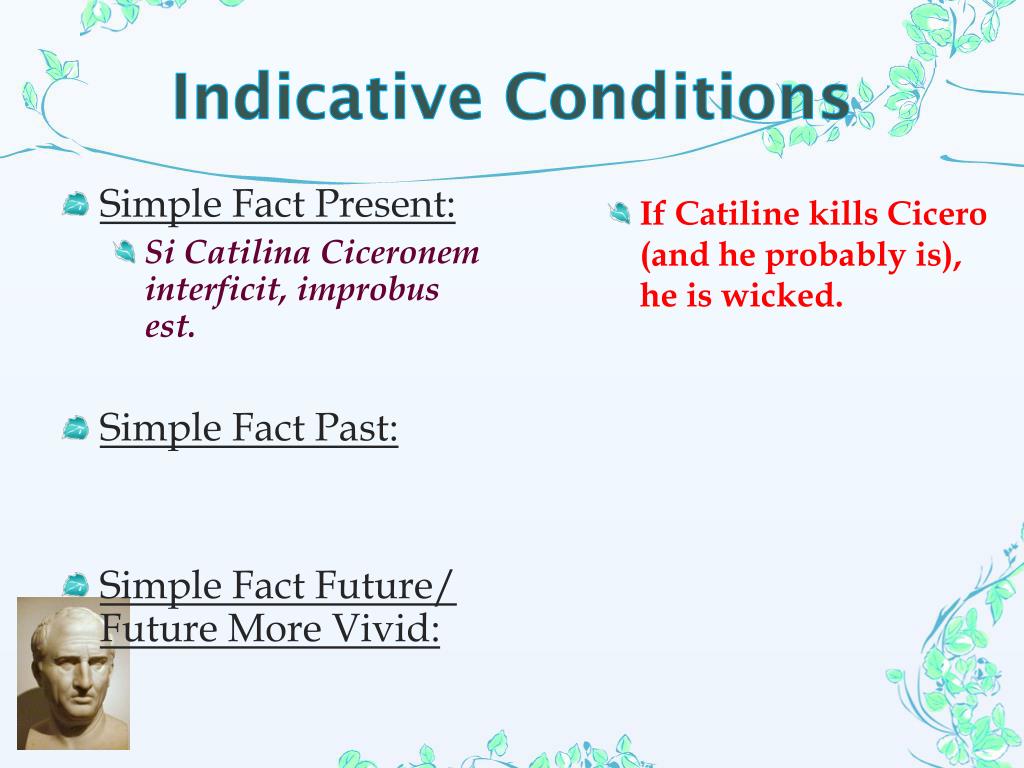 Indicative Conditions

Simple Fact Present:

Si Catilina Ciceronem interficit, improbus est.

Simple Fact Past:

Simple Fact Future/ Future More Vivid:

If Catiline kills Cicero (and he probably is), he is wicked.